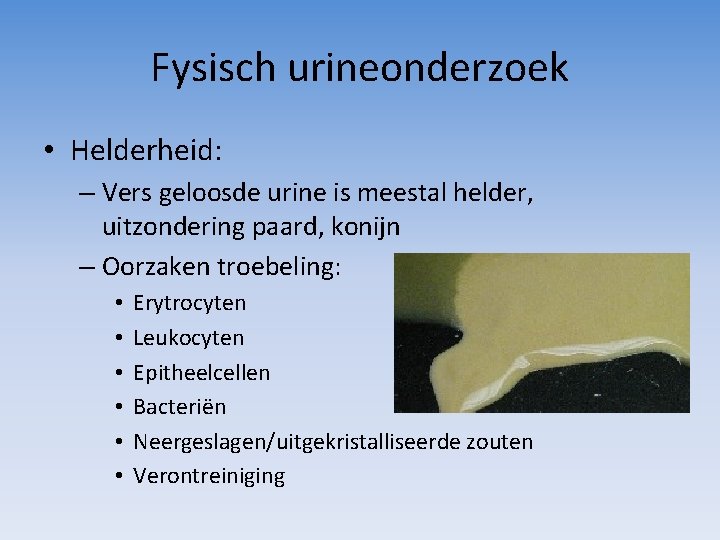 Fysisch urineonderzoek

• Helderheid:
– Vers geloosde urine is meestal helder, uitzondering paard, konijn
– Oorzaken troebeling:
• Erytrocyten
• Leukocyten
• Epitheelcellen
• Bacteriën
• Neergeslagen/uitgekristalliseerde zouten
• Verontreiniging